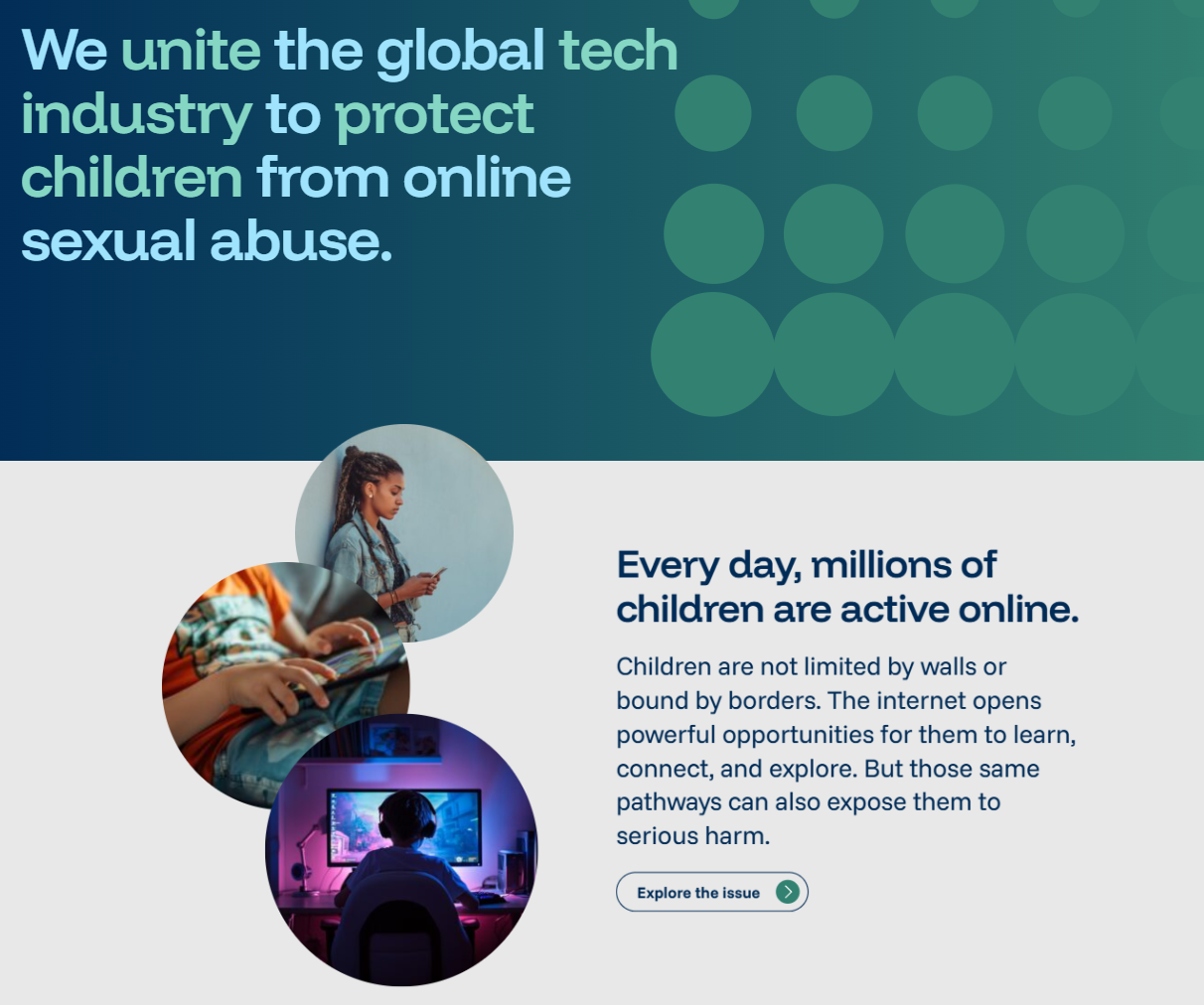 We unite the global tech industry to protect children from online sexual abuse.

Every day, millions of children are active online.

Children are not limited by walls or bound by borders. The internet opens powerful opportunities for them to learn, connect, and explore. But those same pathways can also expose them to serious harm.

Explore the issue